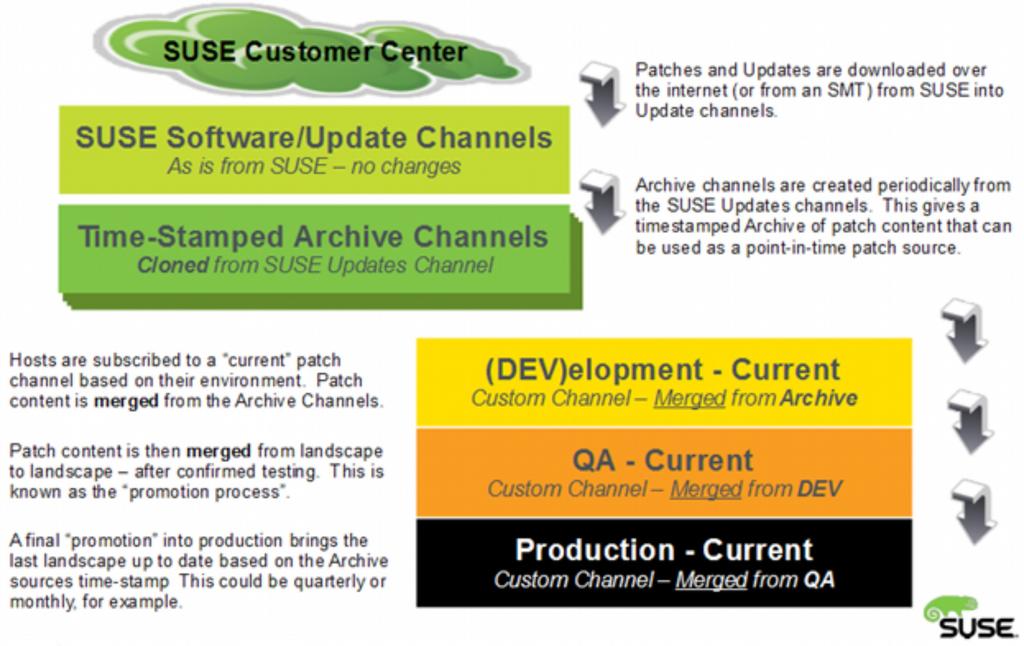 SUSE Customer Center

SUSE Software/Update Channels
As is from SUSE – no changes

Time-Stamped Archive Channels
Cloned from SUSE Updates Channel

Patches and Updates are downloaded over the internet (or from an SMT) from SUSE into Update channels.

Archive channels are created periodically from the SUSE Updates channels. This gives a timestamped Archive of patch content that can be used as a point-in-time patch source.

Hosts are subscribed to a "current" patch channel based on their environment. Patch content is merged from the Archive Channels.

Patch content is then merged from landscape to landscape – after confirmed testing. This is known as the "promotion process".

A final "promotion" into production brings the last landscape up to date based on the Archive sources time-stamp This could be quarterly or monthly, for example.

(DEV)elopment - Current
Custom Channel – Merged from Archive

QA - Current
Custom Channel – Merged from DEV

Production - Current
Custom Channel – Merged from QA

SUSE